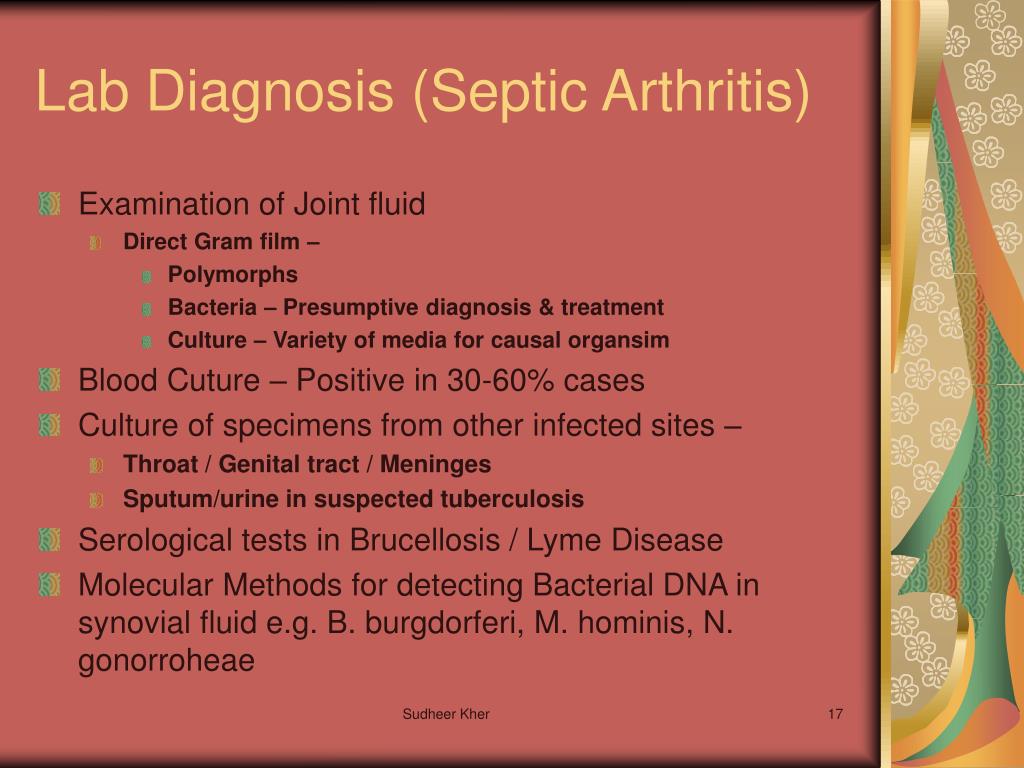 Lab Diagnosis (Septic Arthritis)

Examination of Joint fluid

Direct Gram film –

Polymorphs

Bacteria – Presumptive diagnosis & treatment

Culture – Variety of media for causal organsim

Blood Cuture – Positive in 30-60% cases

Culture of specimens from other infected sites –

Throat / Genital tract / Meninges

Sputum/urine in suspected tuberculosis

Serological tests in Brucellosis / Lyme Disease

Molecular Methods for detecting Bacterial DNA in synovial fluid e.g. B. burgdorferi, M. hominis, N. gonorroheae

Sudheer Kher

17